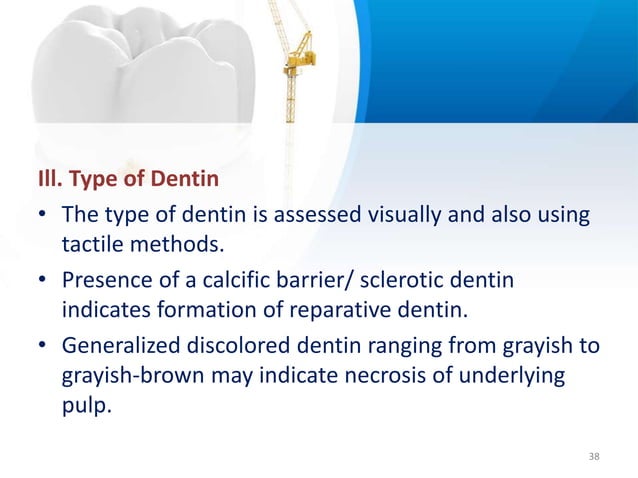 III. Type of Dentin

• The type of dentin is assessed visually and also using tactile methods.

• Presence of a calcific barrier/ sclerotic dentin indicates formation of reparative dentin.

• Generalized discolored dentin ranging from grayish to grayish-brown may indicate necrosis of underlying pulp.

38